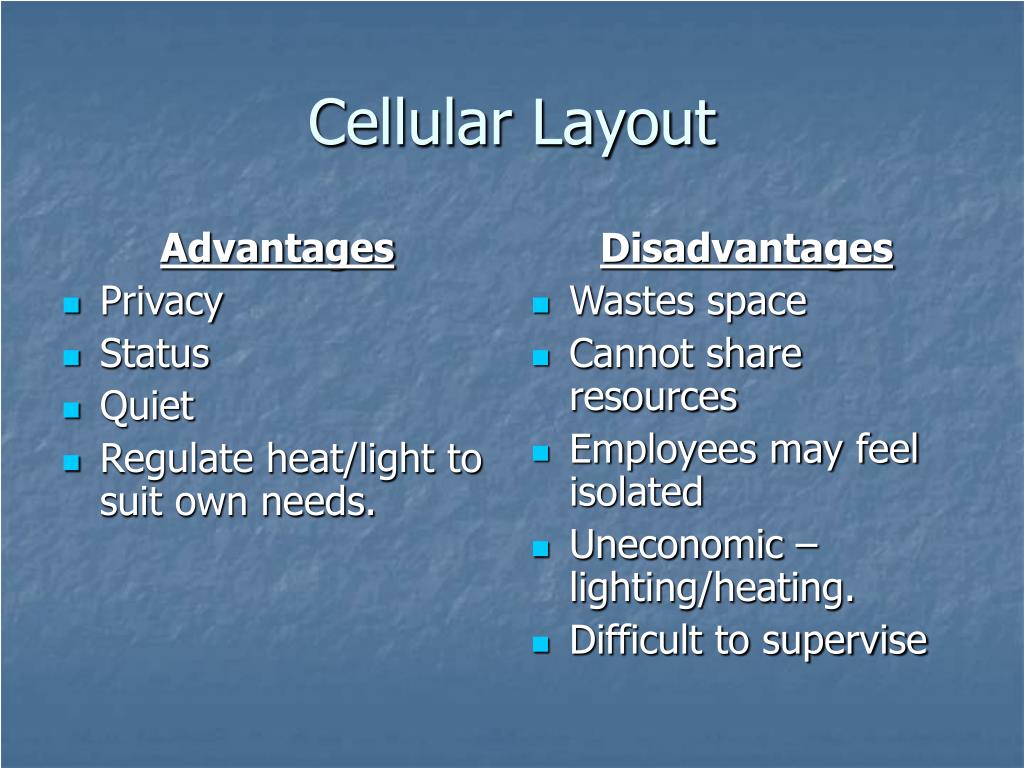 Cellular Layout

Advantages
- Privacy
- Status
- Quiet
- Regulate heat/light to suit own needs.

Disadvantages
- Wastes space
- Cannot share resources
- Employees may feel isolated
- Uneconomic – lighting/heating.
- Difficult to supervise